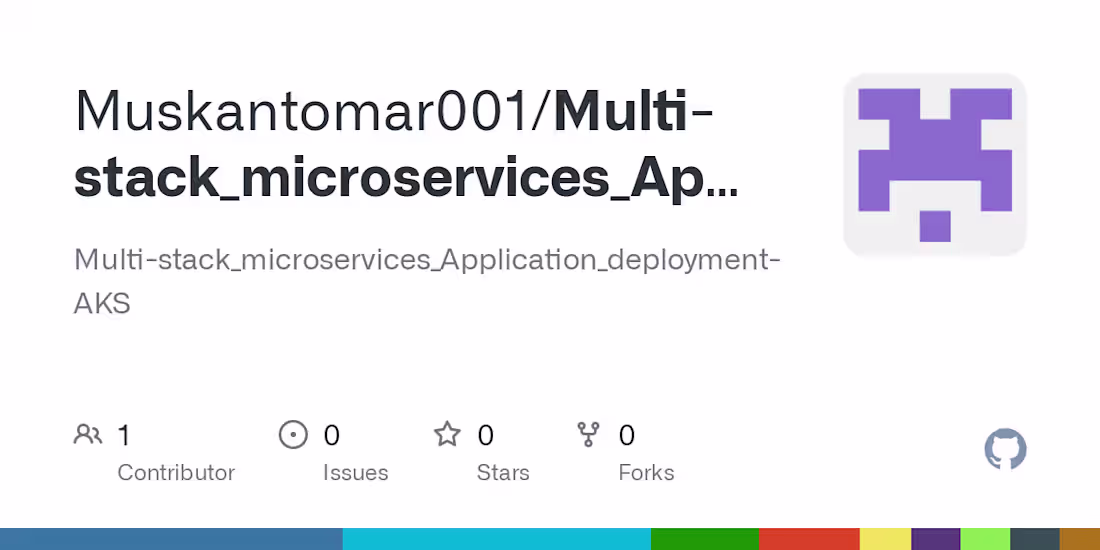 Muskantomar001/Multi-stack_microservices_Ap...

Multi-stack_microservices_Application_deployment-AKS

1
Contributor

0
Issues

0
Stars

0
Forks